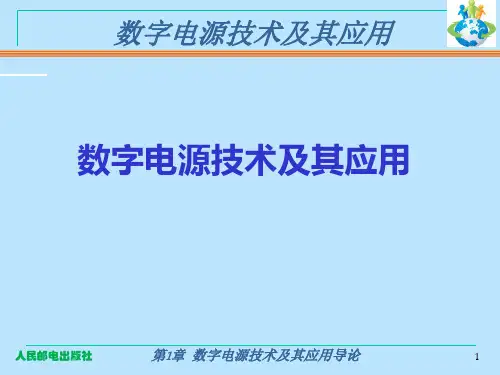 数字电源技术及其应用

数字电源技术及其应用

人民邮电出版社

第1章 数字电源技术及其应用导论

1